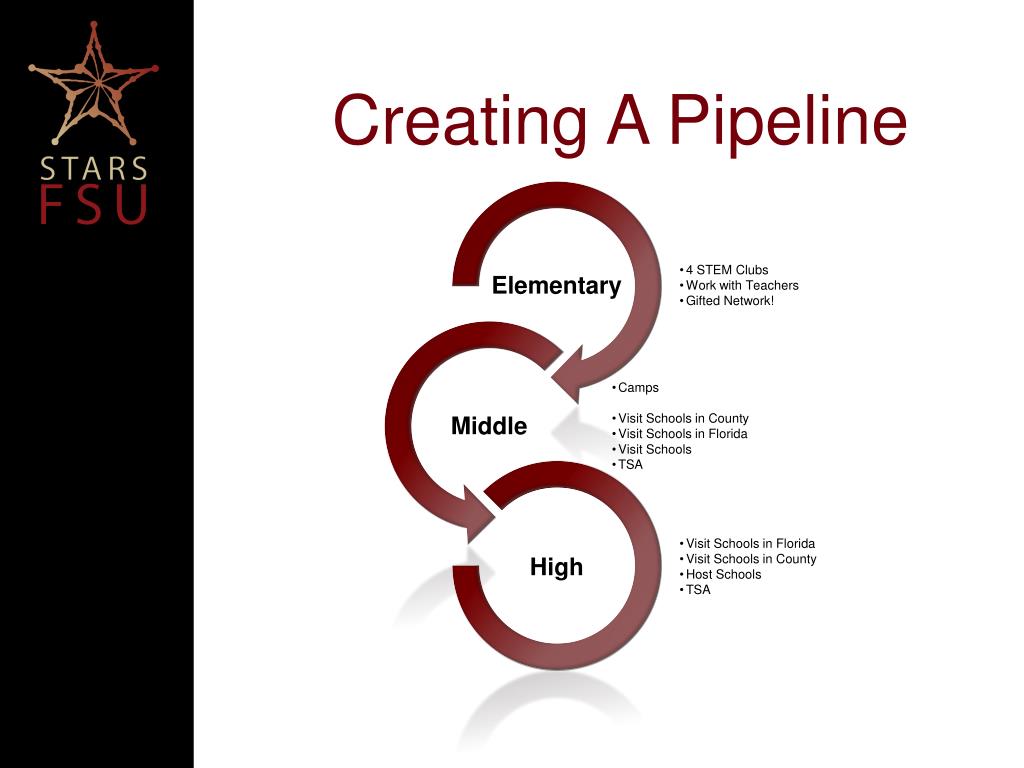 STARS
FSU

Creating A Pipeline

Elementary

• 4 STEM Clubs
• Work with Teachers
• Gifted Network!

Middle

• Camps

• Visit Schools in County
• Visit Schools in Florida
• Visit Schools
• TSA

High

• Visit Schools in Florida
• Visit Schools in County
• Host Schools
• TSA